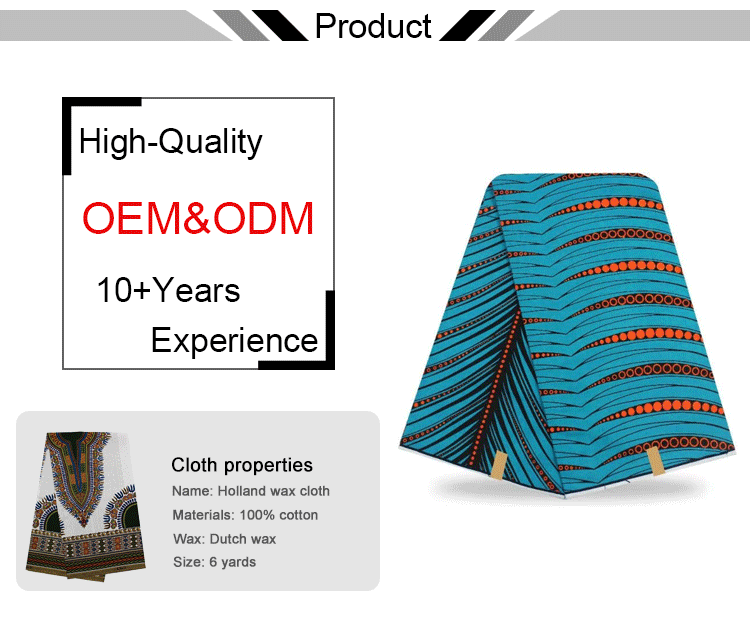 Product

High-Quality

OEM&ODM

10+Years

Experience

Cloth properties

Name: Holland wax cloth

Materials: 100% cotton

Wax: Dutch wax

Size: 6 yards